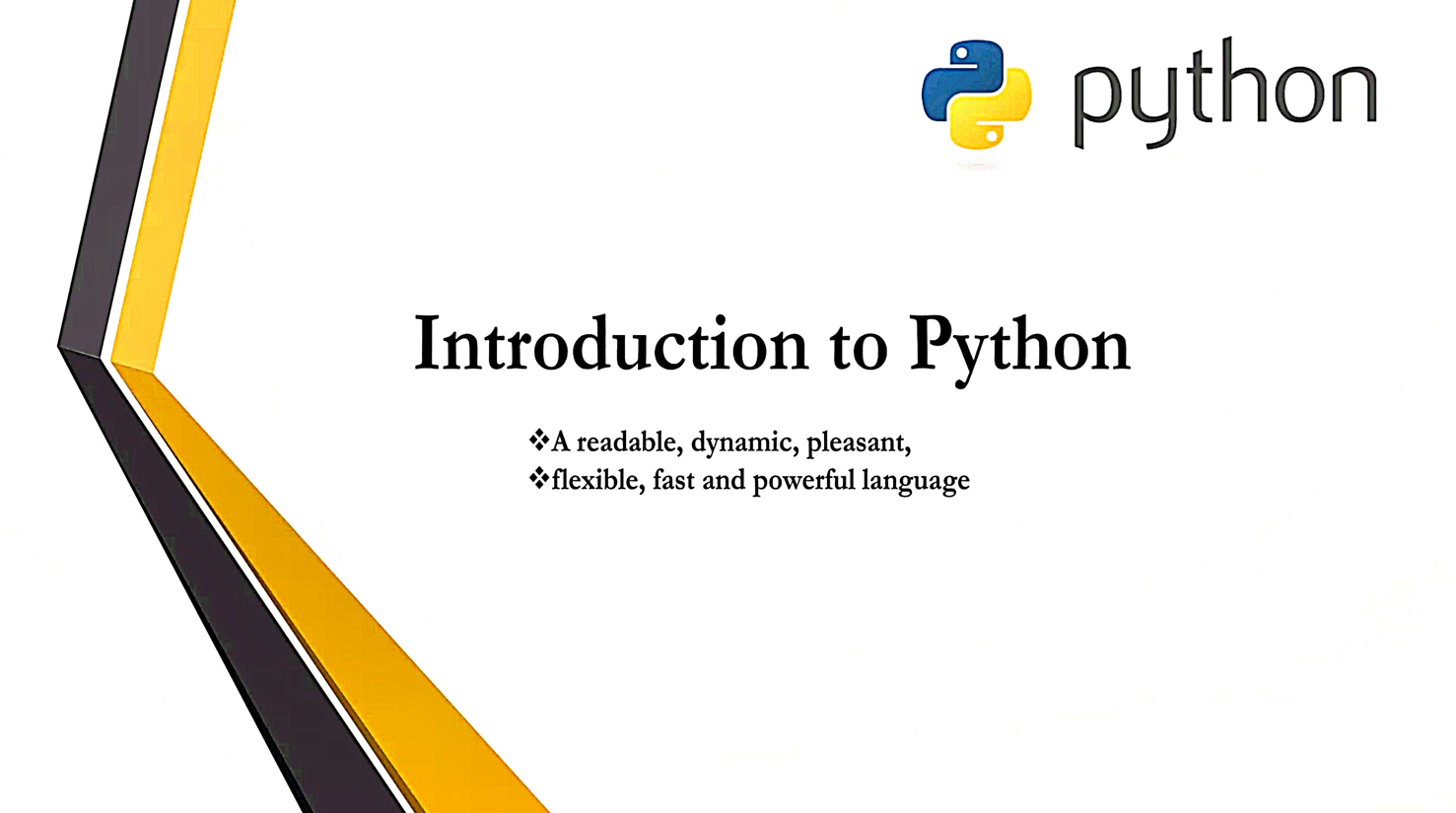 python

Introduction to Python

❖A readable, dynamic, pleasant,
❖flexible, fast and powerful language